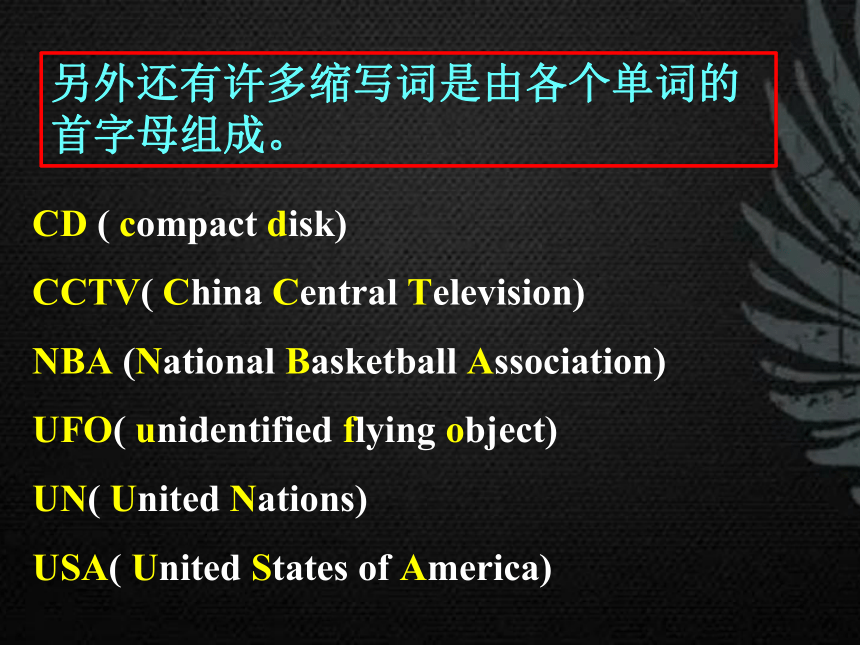 另外还有许多缩写词是由各个单词的首字母组成。

CD ( compact disk)

CCTV( China Central Television)

NBA (National Basketball Association)

UFO( unidentified flying object)

UN( United Nations)

USA( United States of America)